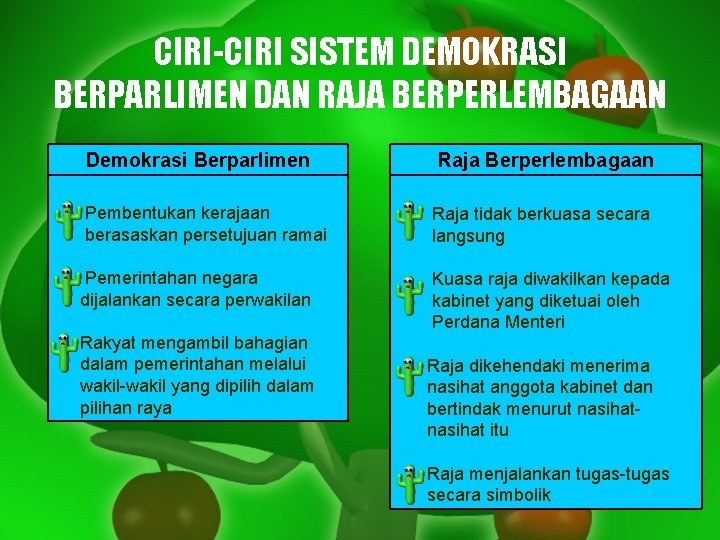 CIRI-CIRI SISTEM DEMOKRASI BERPARLIMEN DAN RAJA BERPERLEMBAGAAN

Demokrasi Berparlimen

Pembentukan kerajaan berasaskan persetujuan ramai

Pemerintahan negara dijalankan secara perwakilan

Rakyat mengambil bahagian dalam pemerintahan melalui wakil-wakil yang dipilih dalam pilihan raya

Raja Berperlembagaan

Raja tidak berkuasa secara langsung

Kuasa raja diwakilkan kepada kabinet yang diketuai oleh Perdana Menteri

Raja dikehendaki menerima nasihat anggota kabinet dan bertindak menurut nasihat-nasihat itu

Raja menjalankan tugas-tugas secara simbolik